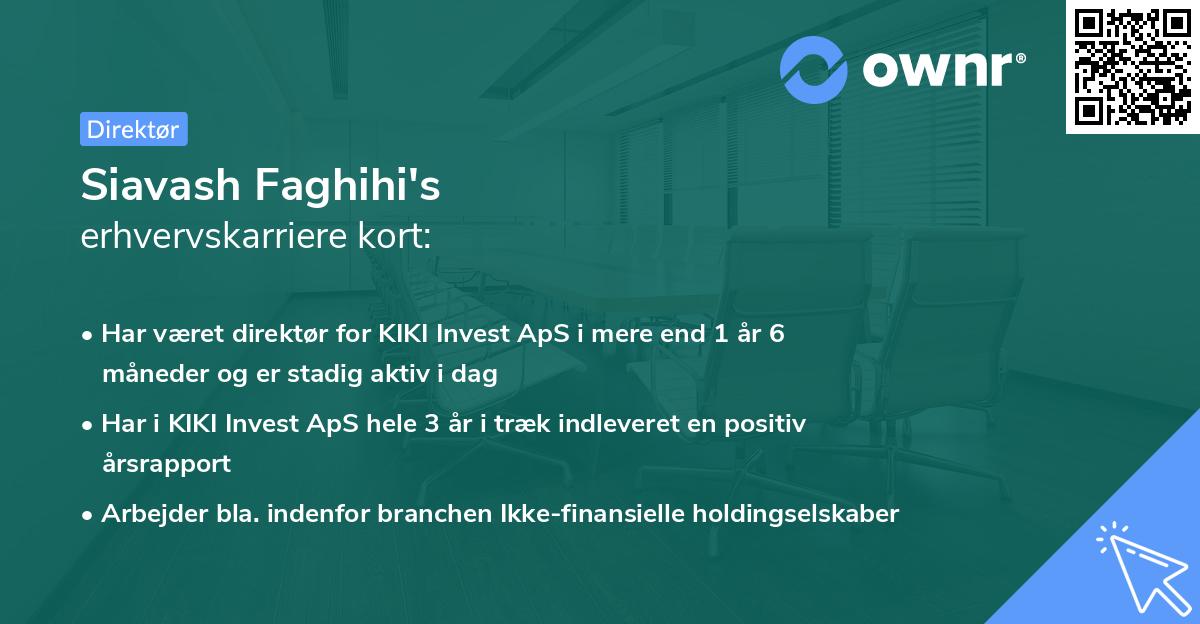 ownr®

Direktør

Siavash Faghihi's
erhvervskarriere kort:

• Har været direktør for KIKI Invest ApS i mere end 1 år 6 måneder og er stadig aktiv i dag

• Har i KIKI Invest ApS hele 3 år i træk indleveret en positiv årsrapport

• Arbejder bla. indenfor branchen Ikke-finansielle holdingselskaber